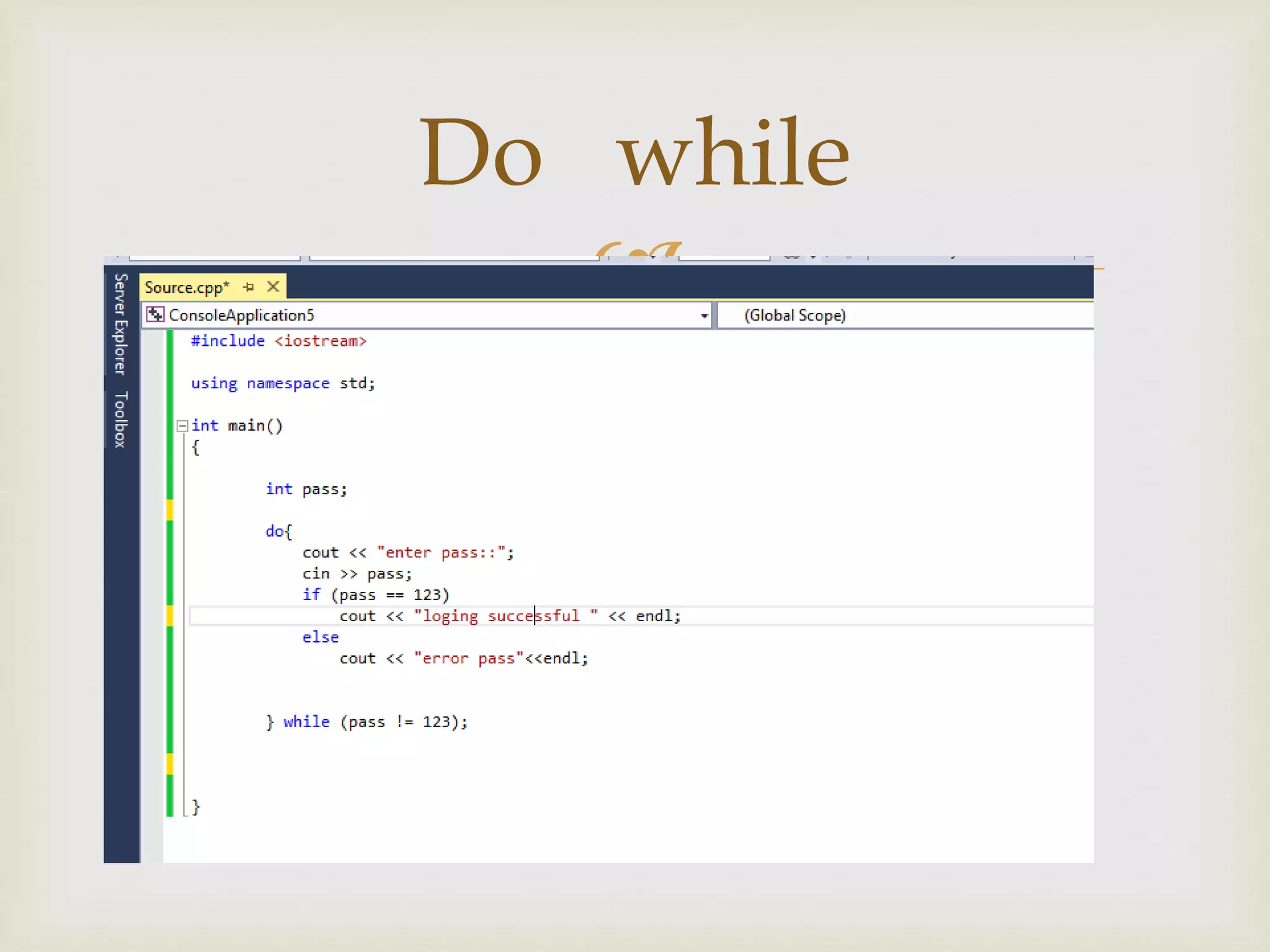 Do while

Server Explorer Toolbox

Source.cpp*

ConsoleApplication5

(Global Scope)

#include <iostream>

using namespace std;

int main()
{

int pass;

do{
cout << "enter pass::";
cin >> pass;
if (pass == 123)
cout << "loging successful " << endl;
else
cout << "error pass"<<endl;

} while (pass != 123);

}